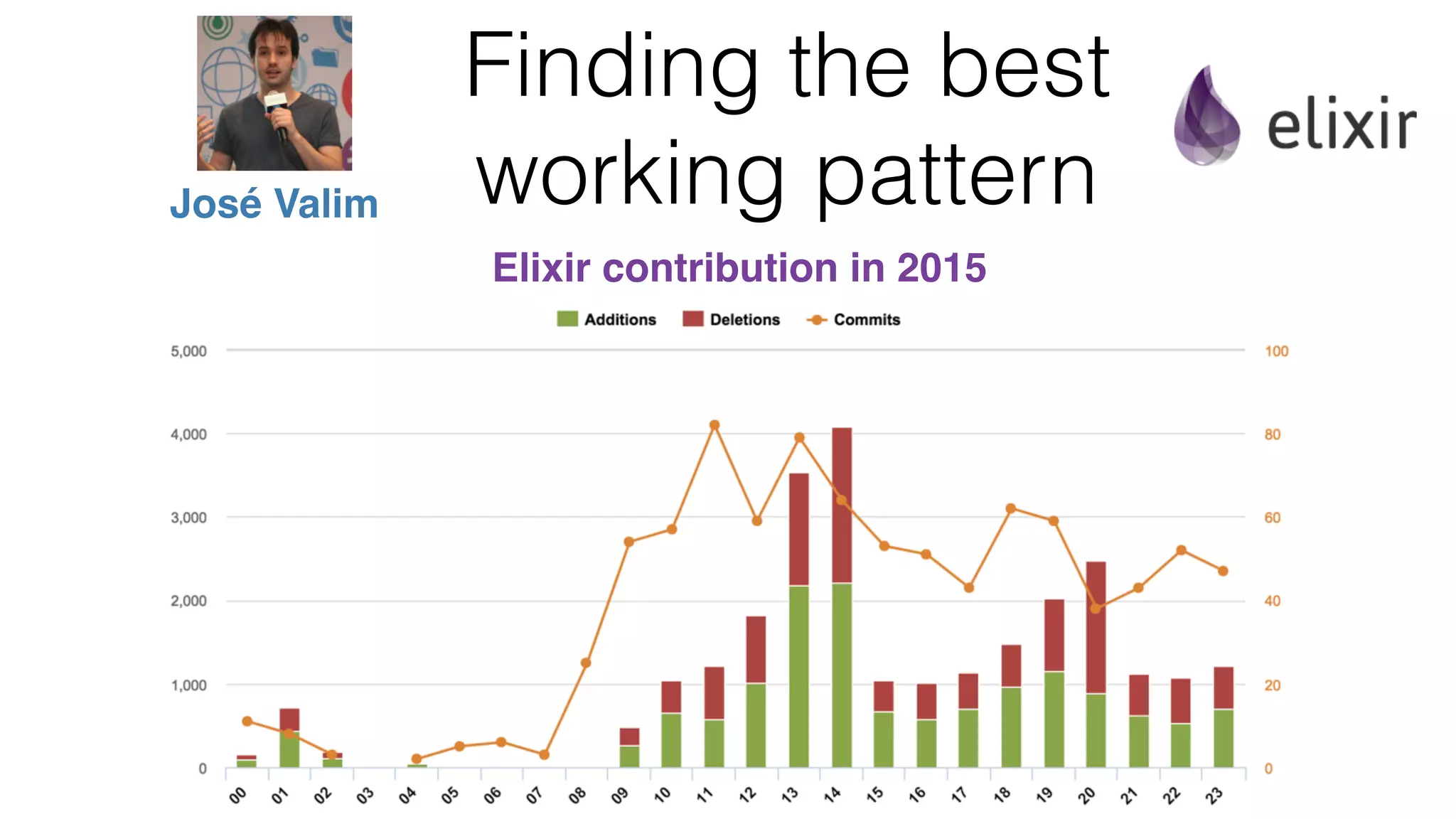 José Valim

Finding the best working pattern

elixir

Elixir contribution in 2015

Additions Deletions Commits

5,000
4,000
3,000
2,000
1,000
0

100
80
60
40
20
0

00 01 02 03 04 05 06 07 08 09 10 11 12 13 14 15 16 17 18 19 20 21 22 23